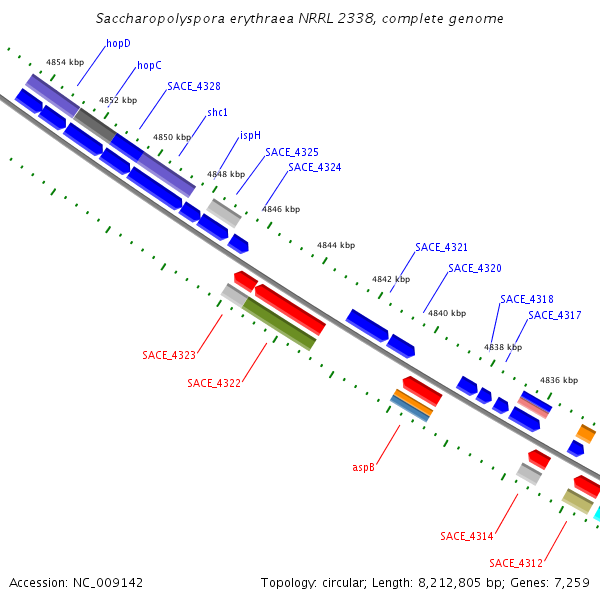 Saccharopolyspora erythraea NRRL 2338, complete genome

hopD
4854 kbp
hopC
4852 kbp
SACE_4328
shc1
4850 kbp
ispH
SACE_4325
4848 kbp
SACE_4324
4846 kbp
4844 kbp
SACE_4321
4842 kbp
SACE_4320
4840 kbp
SACE_4318
SACE_4317
4838 kbp
4836 kbp

SACE_4323
SACE_4322
aspB
SACE_4314
SACE_4312

Accession: NC_009142
Topology: circular; Length: 8,212,805 bp; Genes: 7,259